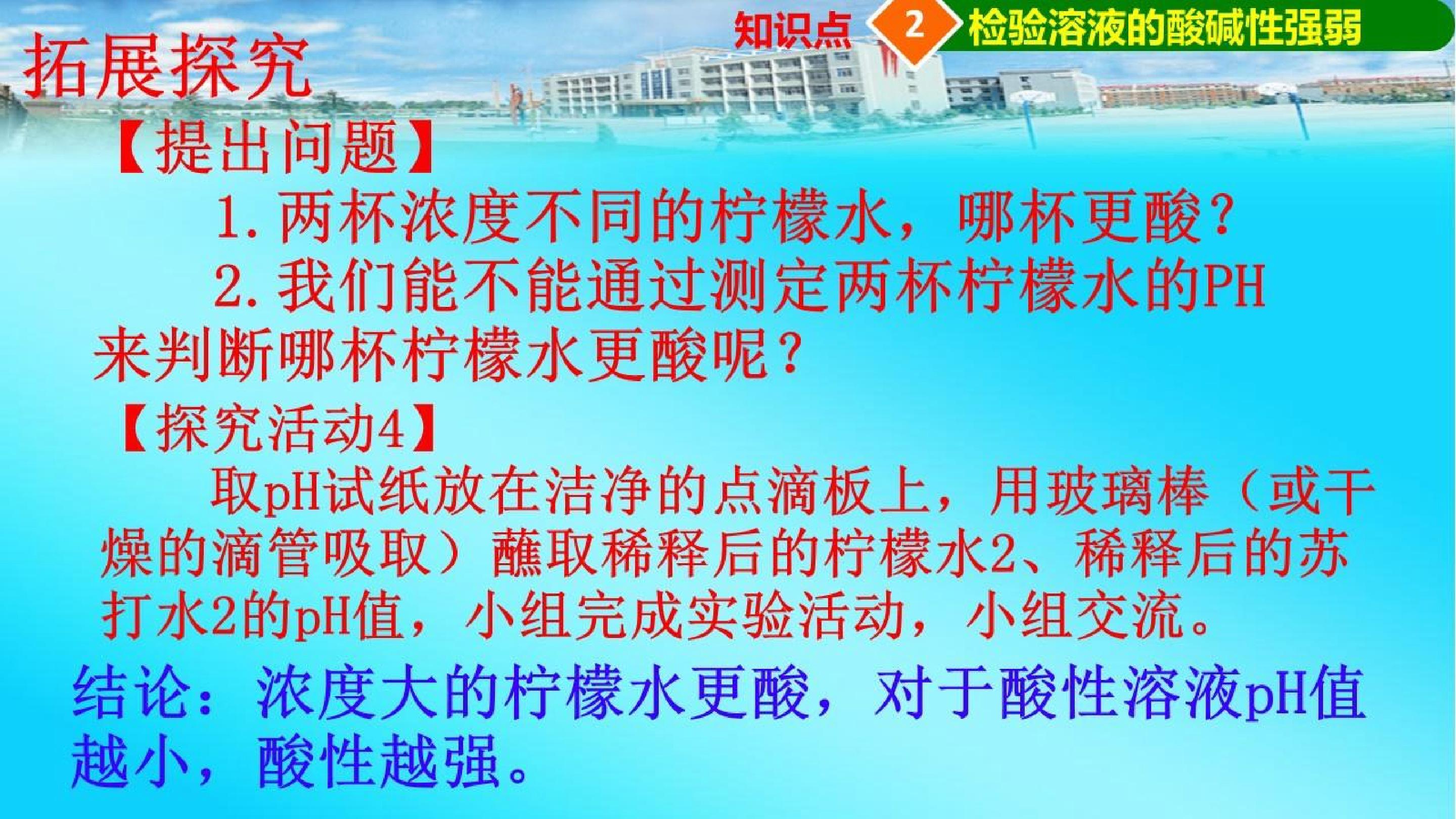 知识点 2 检验溶液的酸碱性强弱

拓展探究

【提出问题】

1. 两杯浓度不同的柠檬水，哪杯更酸？

2. 我们能不能通过测定两杯柠檬水的PH来判断哪杯柠檬水更酸呢？

【探究活动4】

取pH试纸放在洁净的点滴板上，用玻璃棒（或干燥的滴管吸取）蘸取稀释后的柠檬水2、稀释后的苏打水2的pH值，小组完成实验活动，小组交流。

结论：浓度大的柠檬水更酸，对于酸性溶液pH值越小，酸性越强。